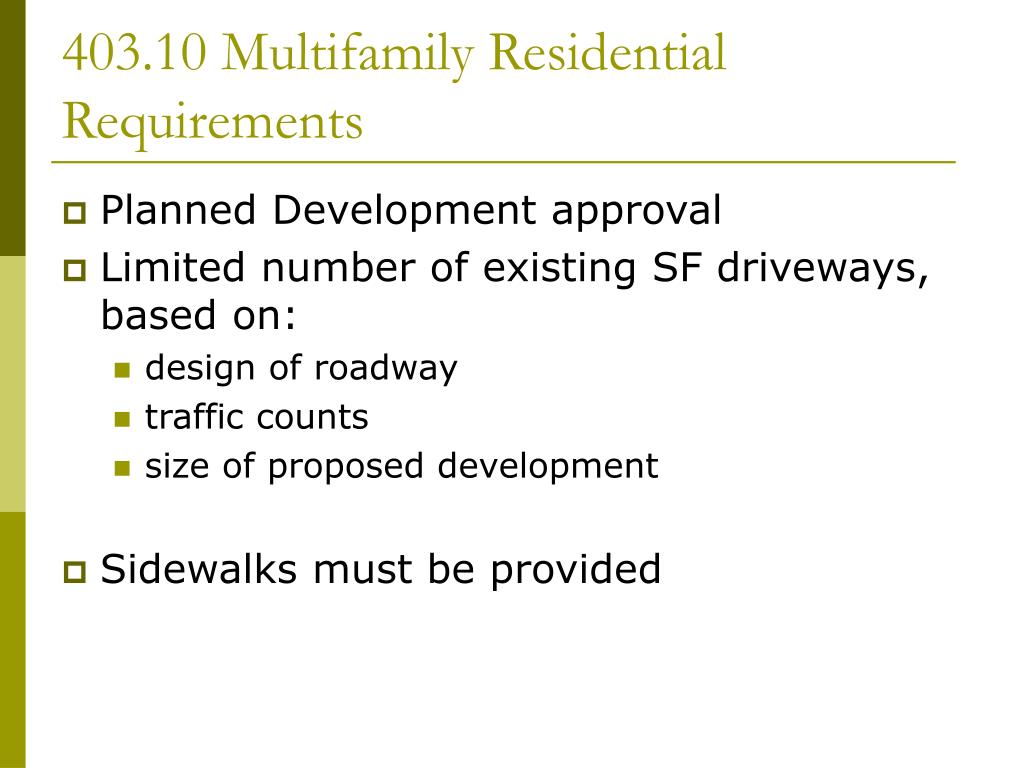 403.10 Multifamily Residential Requirements

Planned Development approval

Limited number of existing SF driveways, based on:

design of roadway

traffic counts

size of proposed development

Sidewalks must be provided